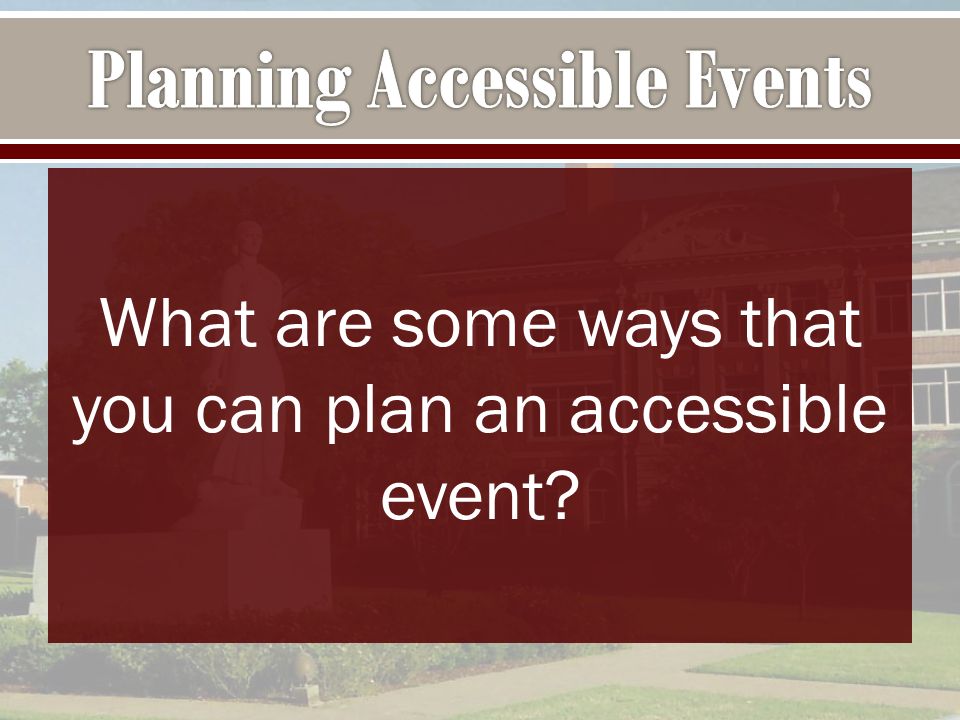 Planning Accessible Events

What are some ways that you can plan an accessible event?